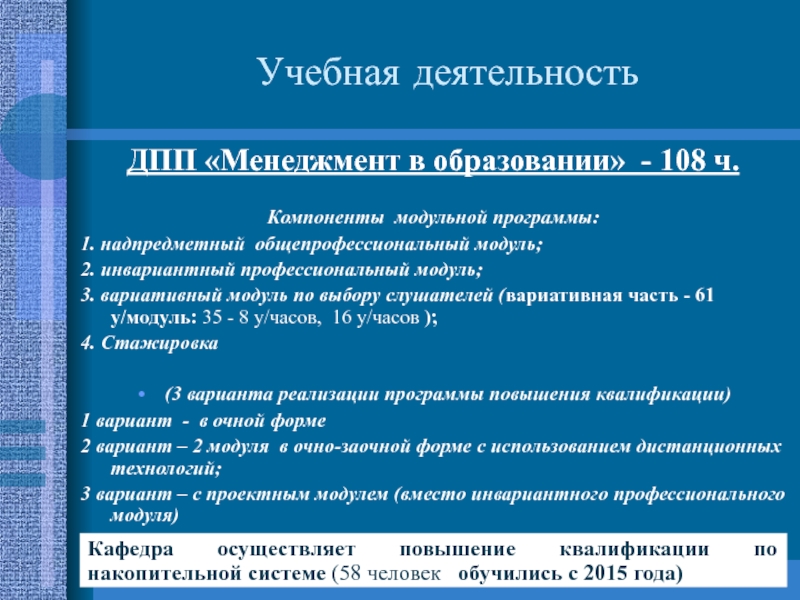 Учебная деятельность

ДПП «Менеджмент в образовании» - 108 ч.

Компоненты модульной программы:

1. надпредметный общепрофессиональный модуль;

2. инвариантный профессиональный модуль;

3. вариативный модуль по выбору слушателей (вариативная часть - 61 у/модуль: 35 - 8 у/часов, 16 у/часов );

4. Стажировка

• (3 варианта реализации программы повышения квалификации)

1 вариант - в очной форме

2 вариант – 2 модуля в очно-заочной форме с использованием дистанционных технологий;

3 вариант – с проектным модулем (вместо инвариантного профессионального модуля)

Кафедра осуществляет повышение квалификации по накопительной системе (58 человек обучились с 2015 года)